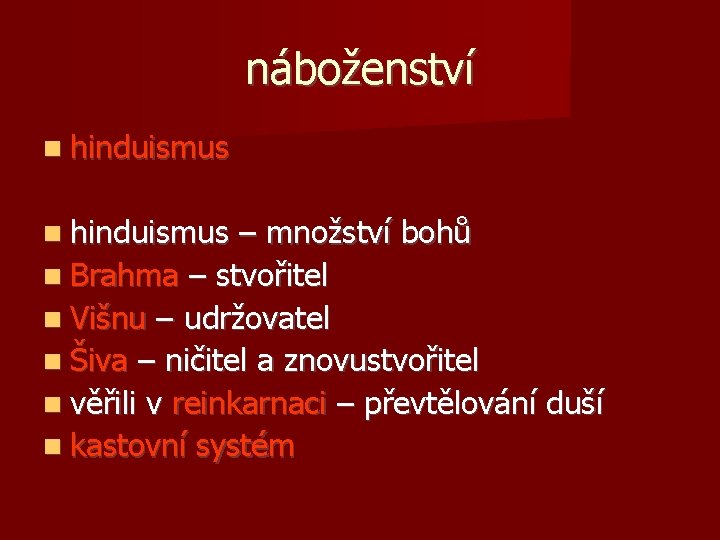 náboženství

hinduismus

hinduismus – množství bohů
Brahma – stvořitel
Višnu – udržovatel
Šiva – ničitel a znovustvořitel
věřili v reinkarnaci – převtělování duší
kastovní systém